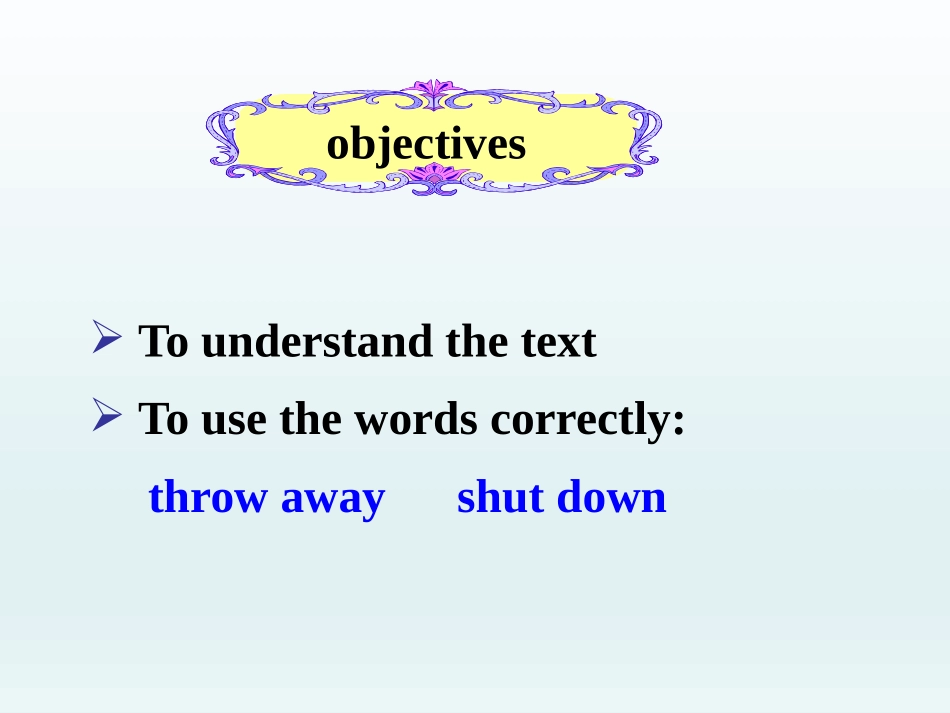 objectives

➢ To understand the text

➢ To use the words correctly:

throw away      shut down